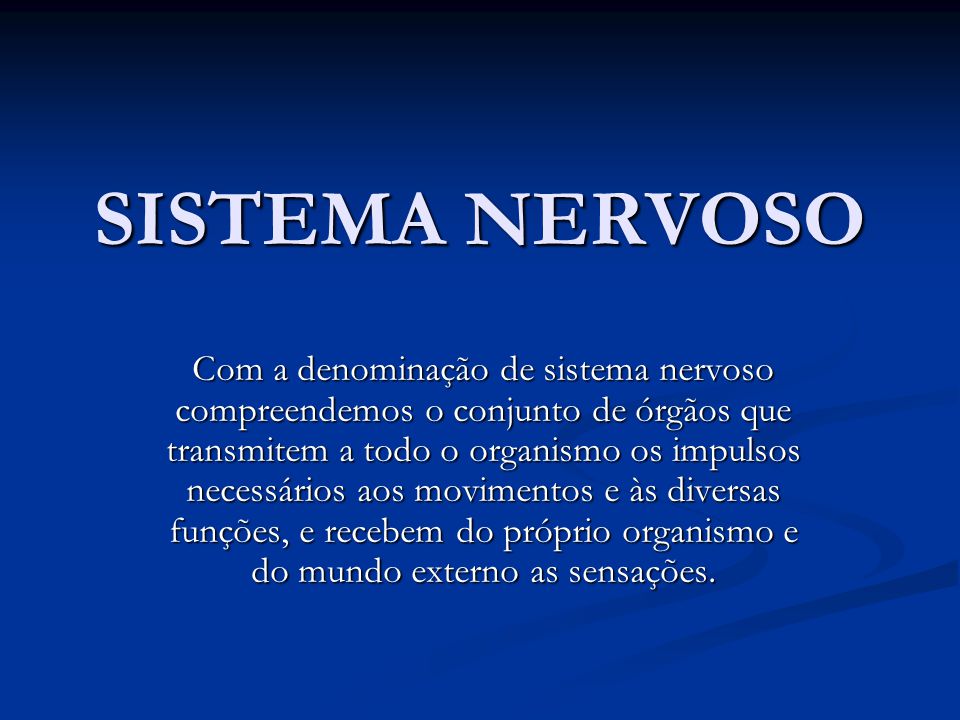 SISTEMA NERVOSO

Com a denominação de sistema nervoso compreendemos o conjunto de órgãos que transmitem a todo o organismo os impulsos necessários aos movimentos e às diversas funções, e recebem do próprio organismo e do mundo externo as sensações.